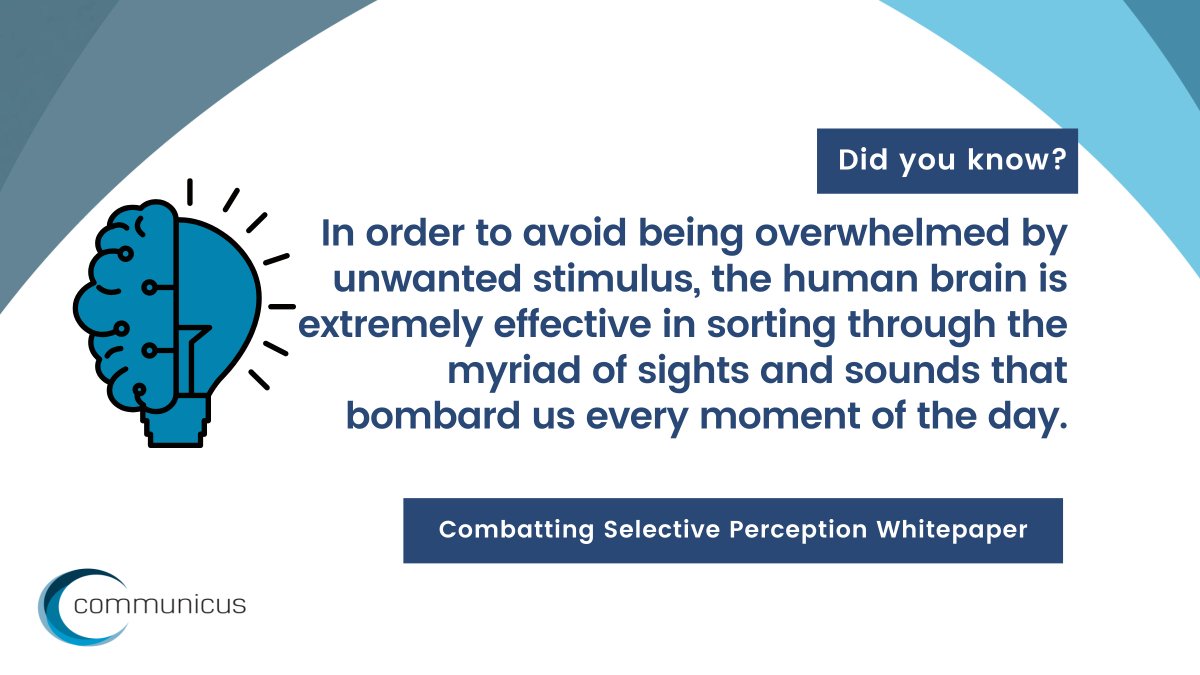 Did you know?

In order to avoid being overwhelmed by unwanted stimulus, the human brain is extremely effective in sorting through the myriad of sights and sounds that bombard us every moment of the day.

Combatting Selective Perception Whitepaper

communicus